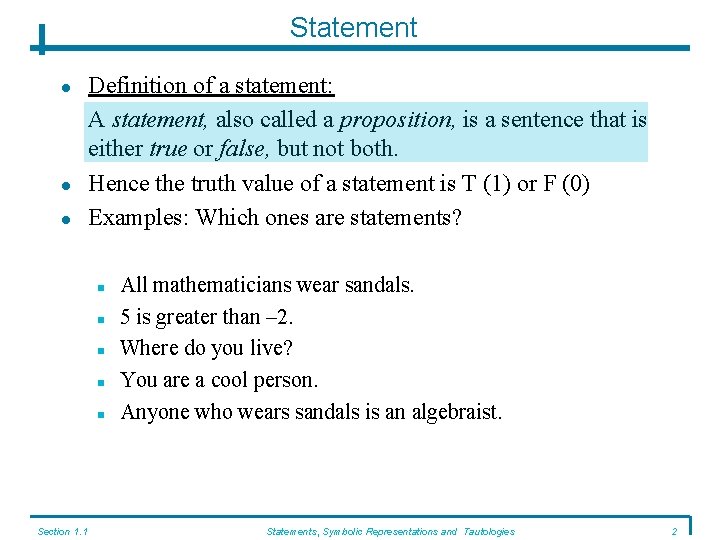 Statement

Definition of a statement:

A statement, also called a proposition, is a sentence that is either true or false, but not both.

Hence the truth value of a statement is T (1) or F (0)

Examples: Which ones are statements?

All mathematicians wear sandals.

5 is greater than –2.

Where do you live?

You are a cool person.

Anyone who wears sandals is an algebraist.

Section 1.1 Statements, Symbolic Representations and Tautologies 2